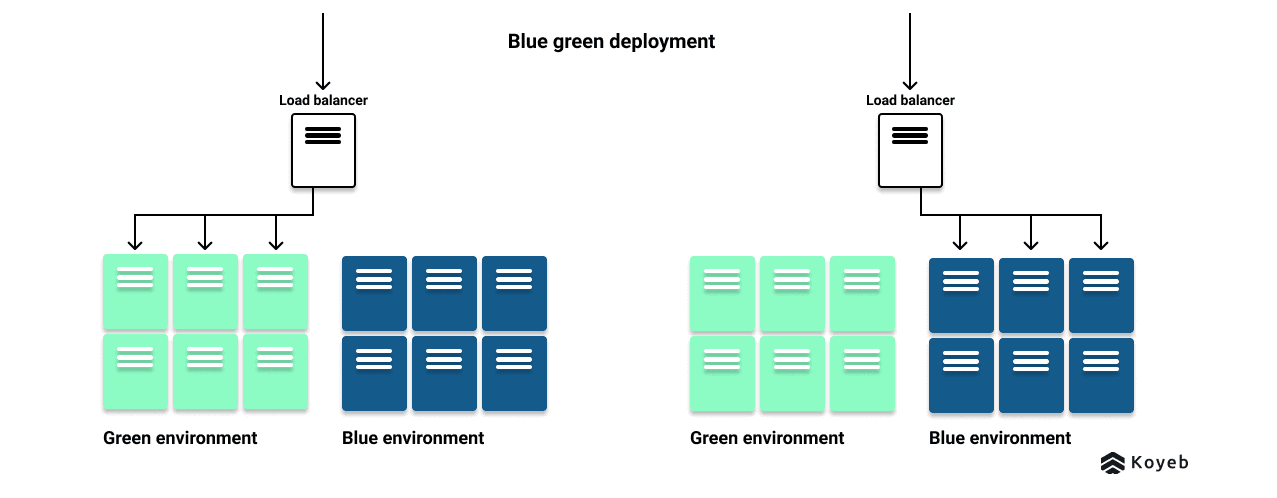 Blue green deployment

Load balancer

Green environment

Blue environment

Load balancer

Green environment

Blue environment

Koyeb